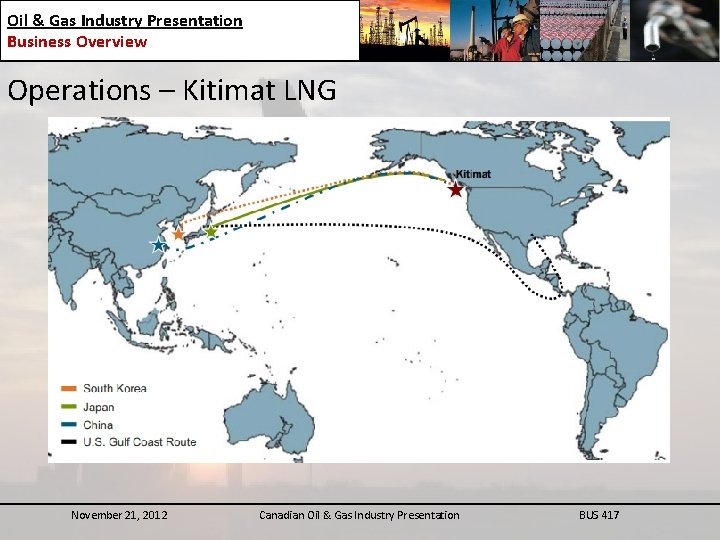 Oil & Gas Industry Presentation
Business Overview

Operations – Kitimat LNG

Kitimat

South Korea
Japan
China
U.S. Gulf Coast Route

November 21, 2012 Canadian Oil & Gas Industry Presentation BUS 417